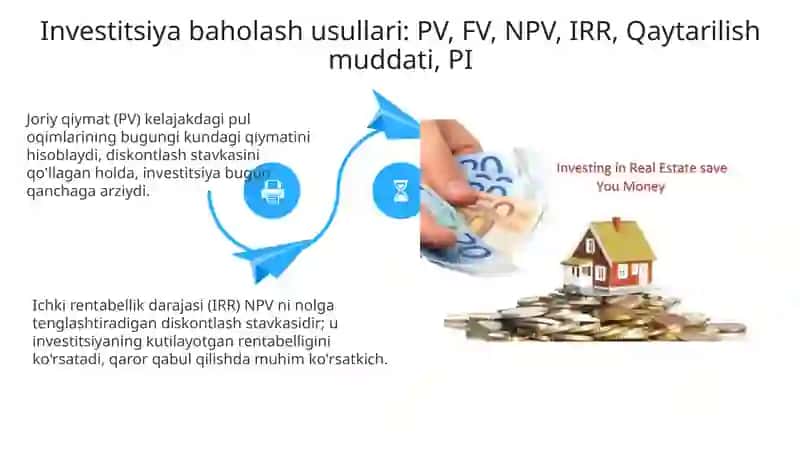 Investitsiya baholash usullari: PV, FV, NPV, IRR, Qaytarilish muddati, PI

Joriy qiymat (PV) kelajakdagi pul oqimlarining bugungi kundagi qiymatini hisoblaydi, diskontlash stavkasini qo'llagan holda, investitsiya bugun qanchaga arziydi.

Investing in Real Estate save You Money

Ichki rentabellik darajasi (IRR) NPV ni nolga tenglashtiradigan diskontlash stavkasidir; u investitsiyaning kutilayotgan rentabelligini ko'rsatadi, qaror qabul qilishda muhim ko'rsatkich.